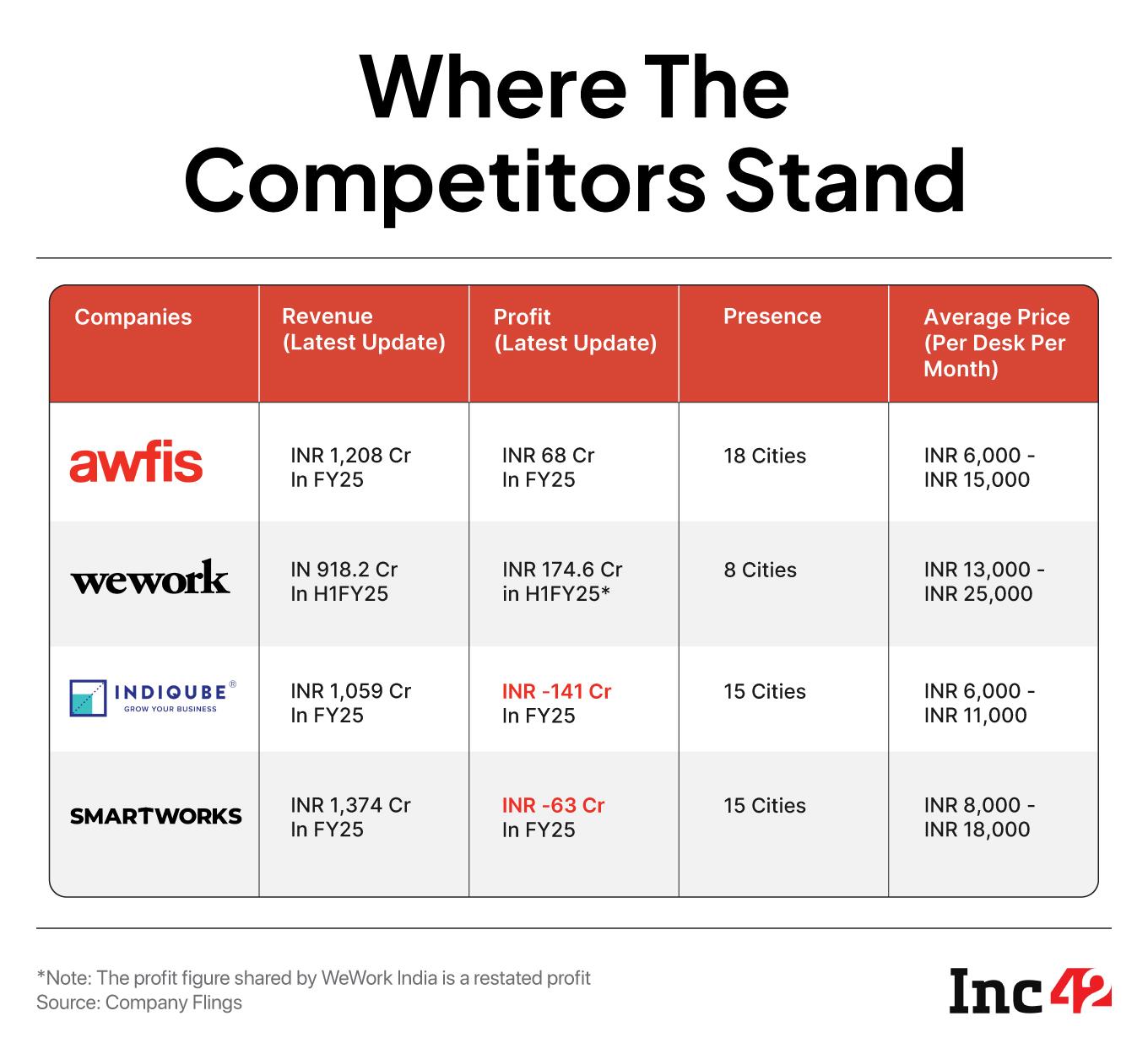 Where The Competitors Stand

| Companies | Revenue (Latest Update) | Profit (Latest Update) | Presence | Average Price (Per Desk Per Month) |
|---|---|---|---|---|
| awfis | INR 1,208 Cr In FY25 | INR 68 Cr In FY25 | 18 Cities | INR 6,000 - INR 15,000 |
| wework | IN 918.2 Cr In H1FY25 | INR 174.6 Cr in H1FY25* | 8 Cities | INR 13,000 - INR 25,000 |
| INDIQUBE® GROW YOUR BUSINESS | INR 1,059 Cr In FY25 | INR -141 Cr In FY25 | 15 Cities | INR 6,000 - INR 11,000 |
| SMARTWORKS | INR 1,374 Cr In FY25 | INR -63 Cr In FY25 | 15 Cities | INR 8,000 - INR 18,000 |

*Note: The profit figure shared by WeWork India is a restated profit
Source: Company Flings

Inc42